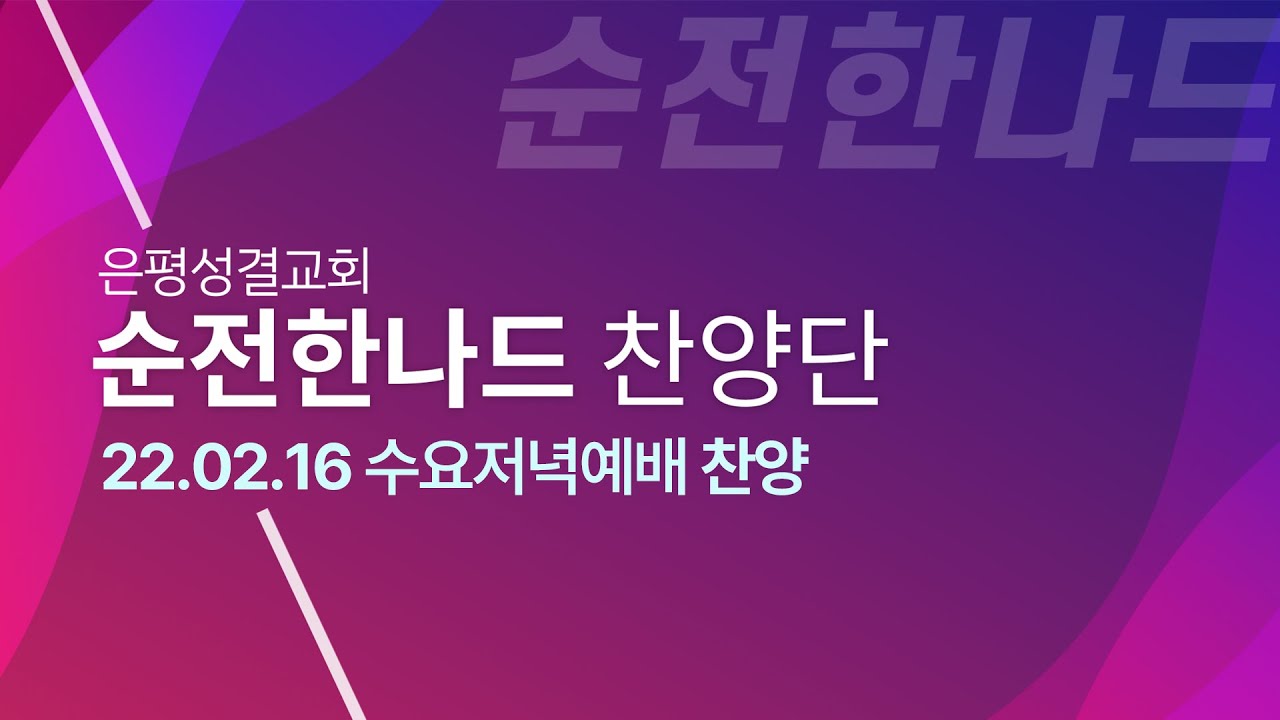 순전한나드

은평성결교회
순전한나드 찬양단
22.02.16 수요저녁예배 찬양